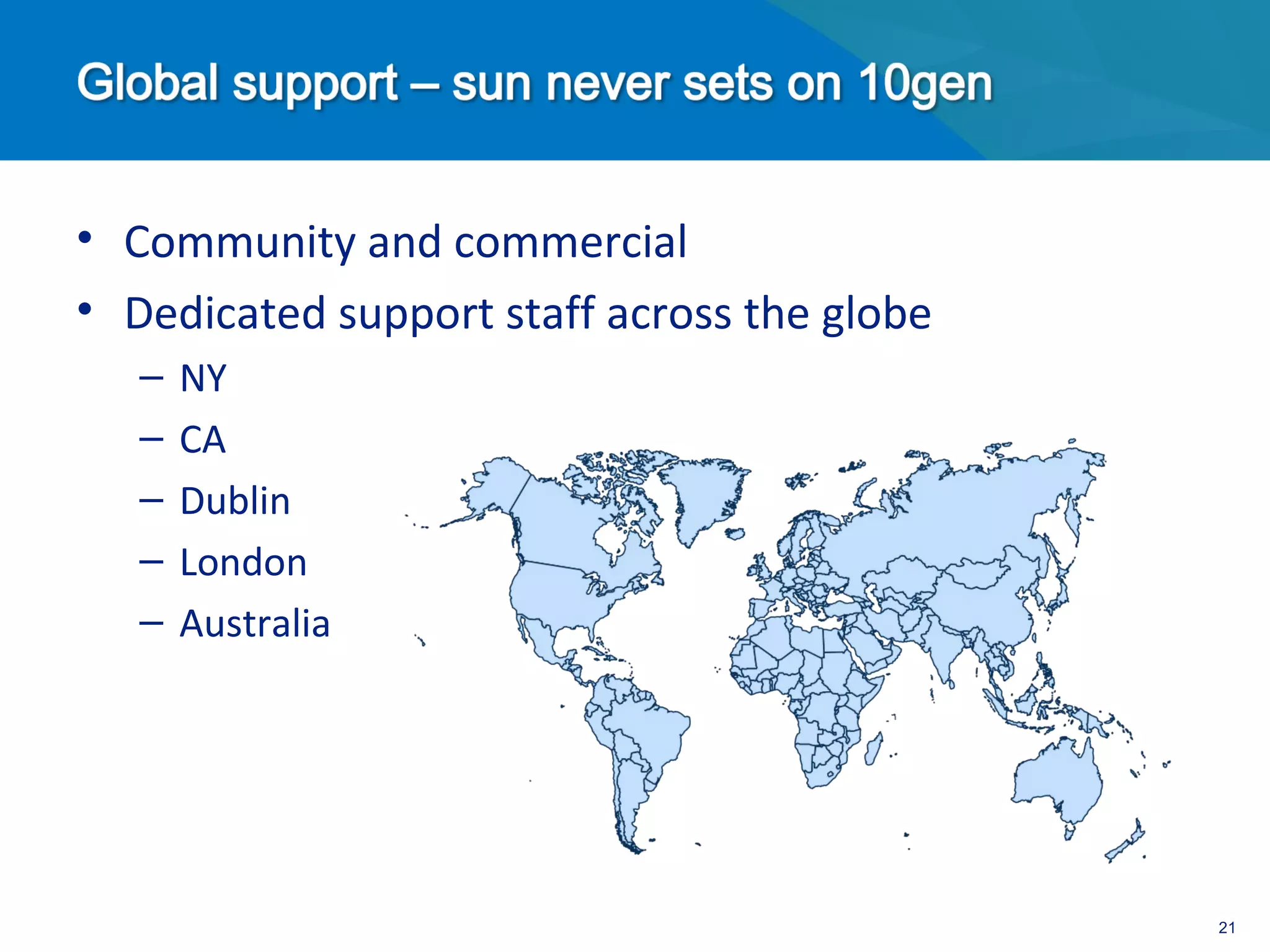 Global support – sun never sets on 10gen

• Community and commercial
• Dedicated support staff across the globe
– NY
– CA
– Dublin
– London
– Australia

21